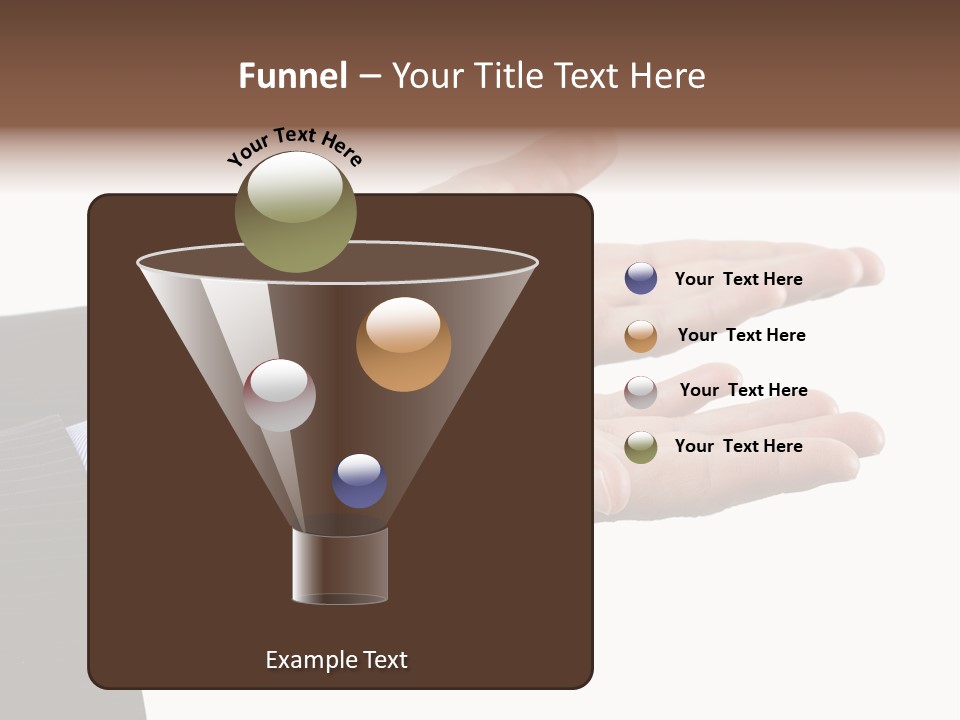 Funnel – Your Title Text Here

Your Text Here

Your Text Here

Your Text Here

Your Text Here

Your Text Here

Example Text